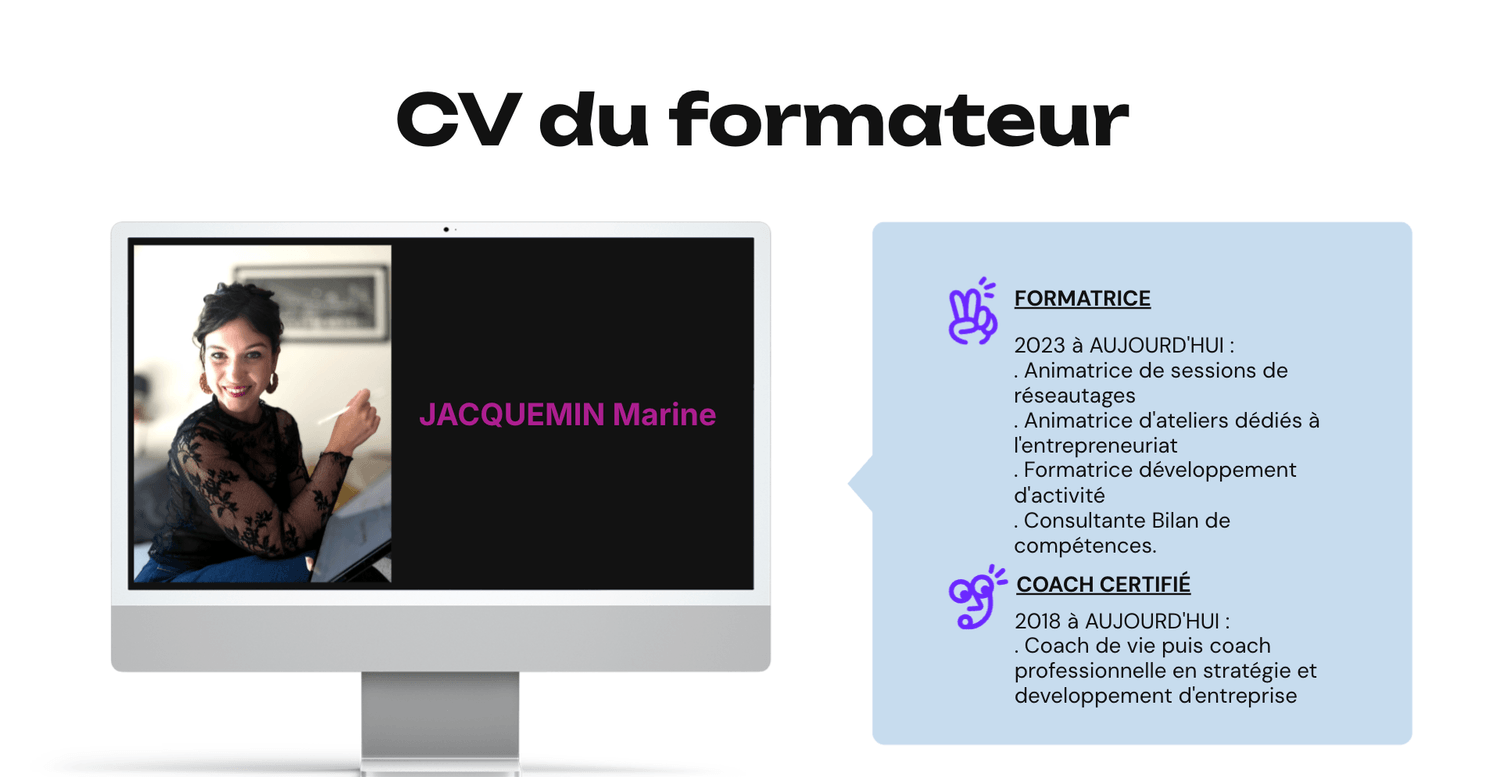 CV du formateur

JACQUEMIN Marine

FORMATRICE

2023 à AUJOURD'HUI :
. Animatrice de sessions de réseautages
. Animatrice d'ateliers dédiés à l'entrepreneuriat
. Formatrice développement d'activité
. Consultante Bilan de compétences.

COACH CERTIFIÉ

2018 à AUJOURD'HUI :
. Coach de vie puis coach professionnelle en stratégie et developpement d'entreprise